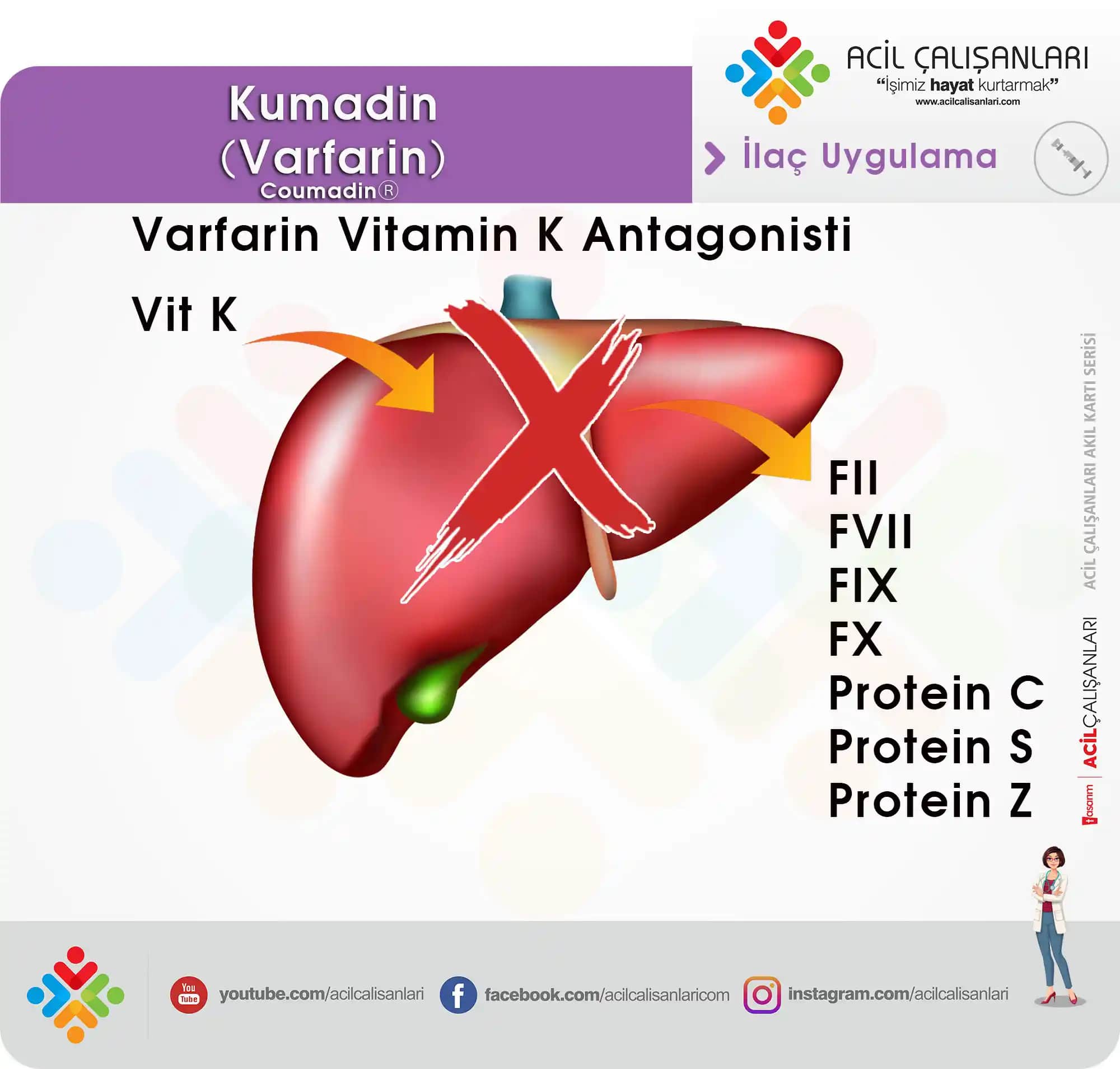 Kumadin
(Varfarin)
Coumadin®

ACİL ÇALIŞANLARI
"İşimiz hayat kurtarmak"
www.acilcalisanlari.com

İlaç Uygulama

Varfarin Vitamin K Antagonisti

Vit K

FII
FVII
FIX
FX
Protein C
Protein S
Protein Z

ACİL ÇALIŞANLARI AKIL KARTI SERİSİ

tasarım | ACİLÇALIŞANLARI

You Tube youtube.com/acilcalisanlari
facebook.com/acilcalisanlaricom
instagram.com/acilcalisanlari